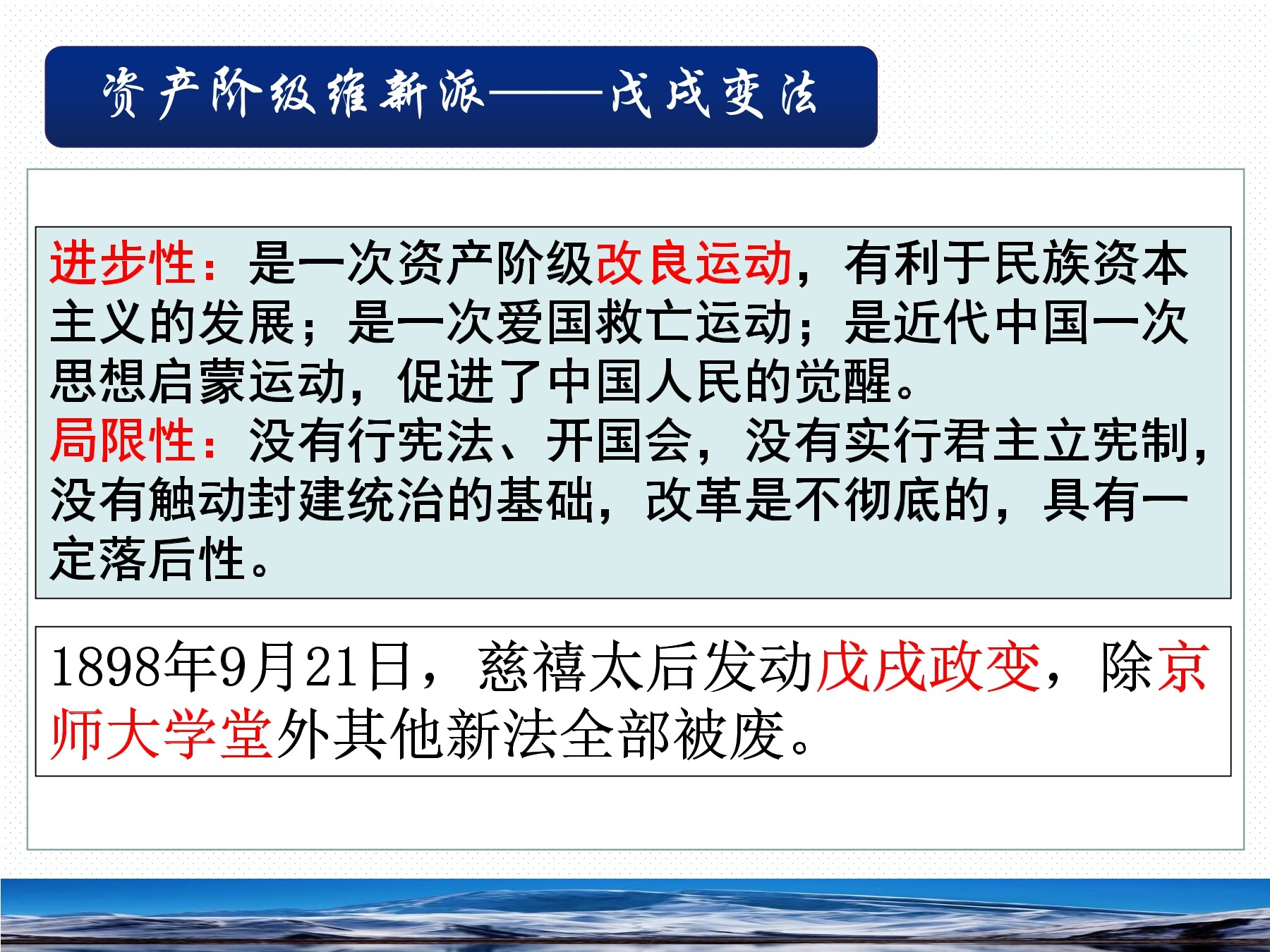 资产阶级维新派——戊戌变法

进步性：是一次资产阶级改良运动，有利于民族资本主义的发展；是一次爱国救亡运动；是近代中国一次思想启蒙运动，促进了中国人民的觉醒。
局限性：没有行宪法、开国会，没有实行君主立宪制，没有触动封建统治的基础，改革是不彻底的，具有一定落后性。

1898年9月21日，慈禧太后发动戊戌政变，除京师大学堂外其他新法全部被废。